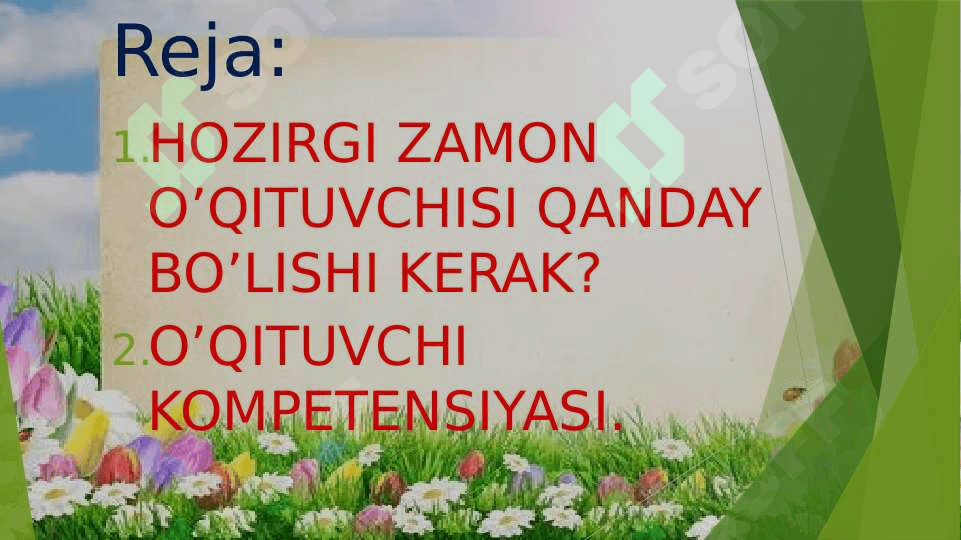 Reja:

1. HOZIRGI ZAMON O’QITUVCHISI QANDAY BO’LISHI KERAK?

2. O’QITUVCHI KOMPETENSIYASI.